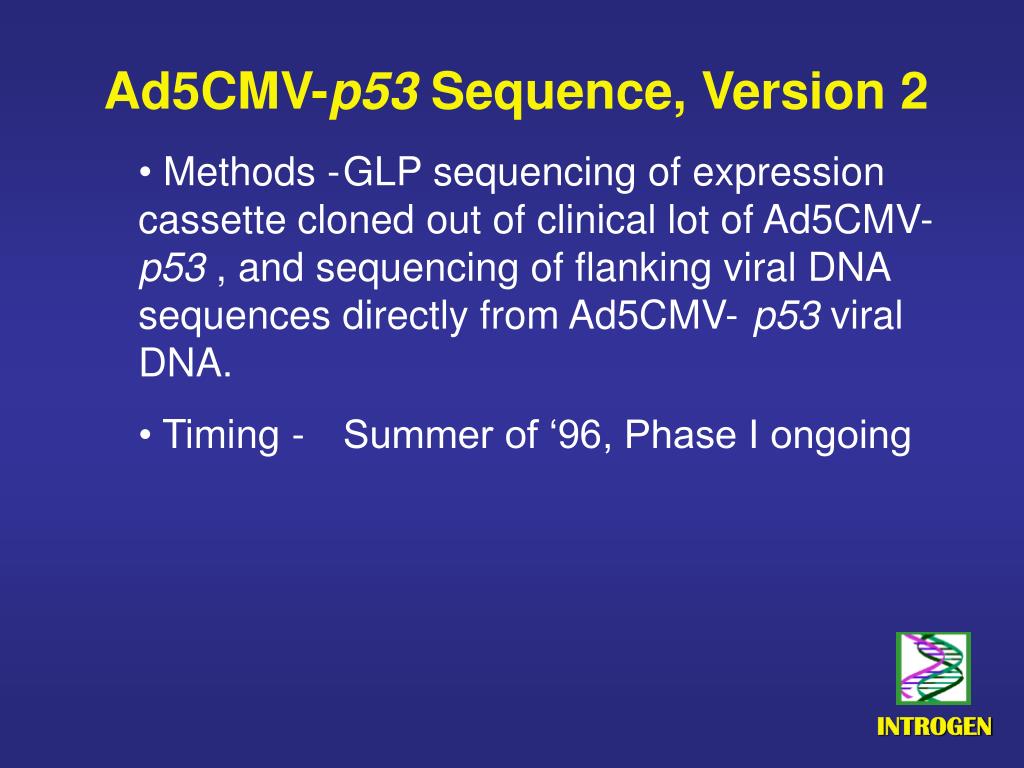 Ad5CMV-p53 Sequence, Version 2

• Methods - GLP sequencing of expression cassette cloned out of clinical lot of Ad5CMV-p53 , and sequencing of flanking viral DNA sequences directly from Ad5CMV- p53 viral DNA.

• Timing - Summer of ‘96, Phase I ongoing

INTROGEN